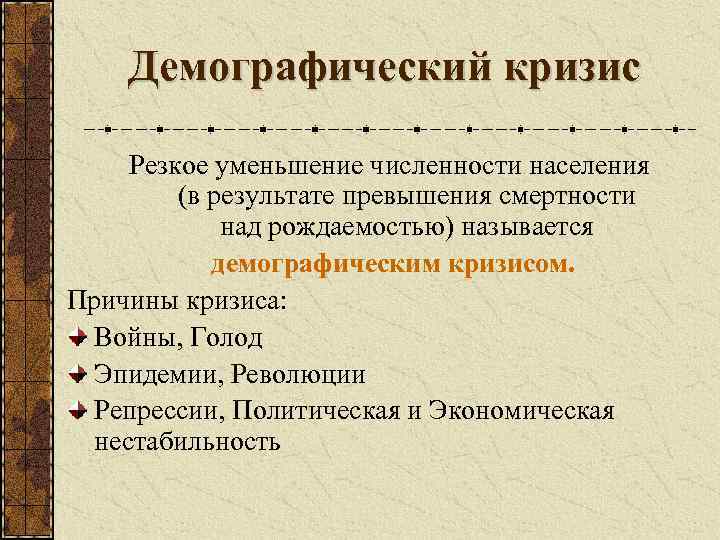 Демографический кризис

Резкое уменьшение численности населения (в результате превышения смертности над рождаемостью) называется демографическим кризисом.

Причины кризиса:
Войны, Голод
Эпидемии, Революции
Репрессии, Политическая и Экономическая нестабильность